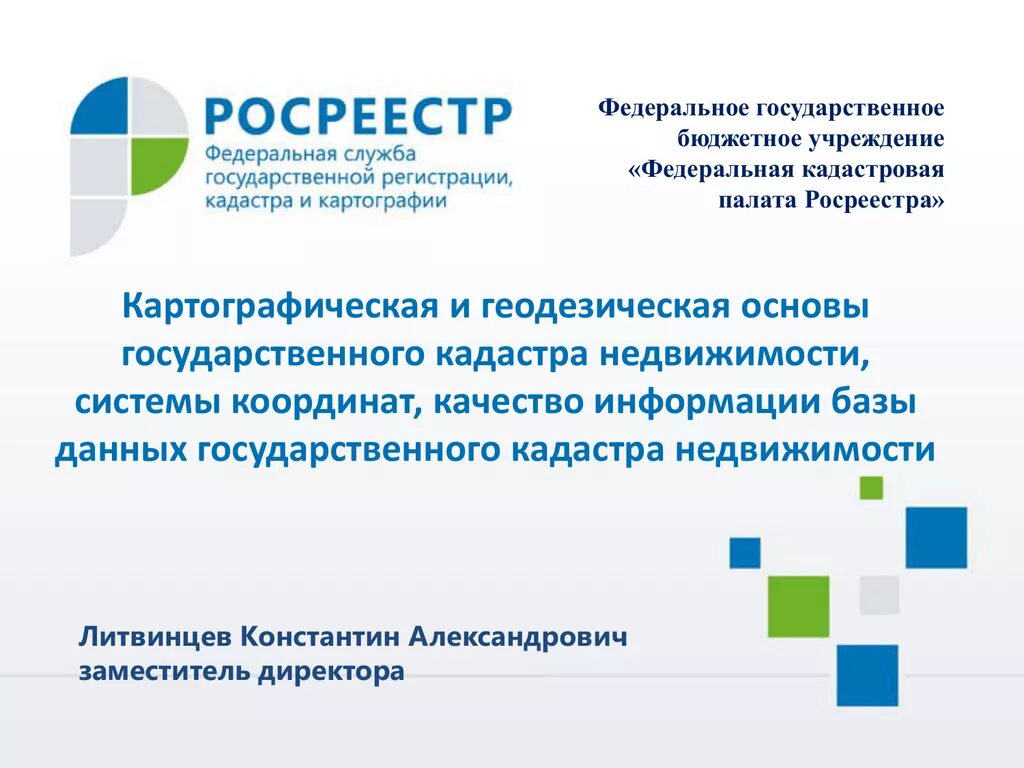 РОСРЕЕСТР
Федеральная служба государственной регистрации, кадастра и картографии

Федеральное государственное бюджетное учреждение «Федеральная кадастровая палата Росреестра»

Картографическая и геодезическая основы государственного кадастра недвижимости, системы координат, качество информации базы данных государственного кадастра недвижимости

Литвинцев Константин Александрович
заместитель директора